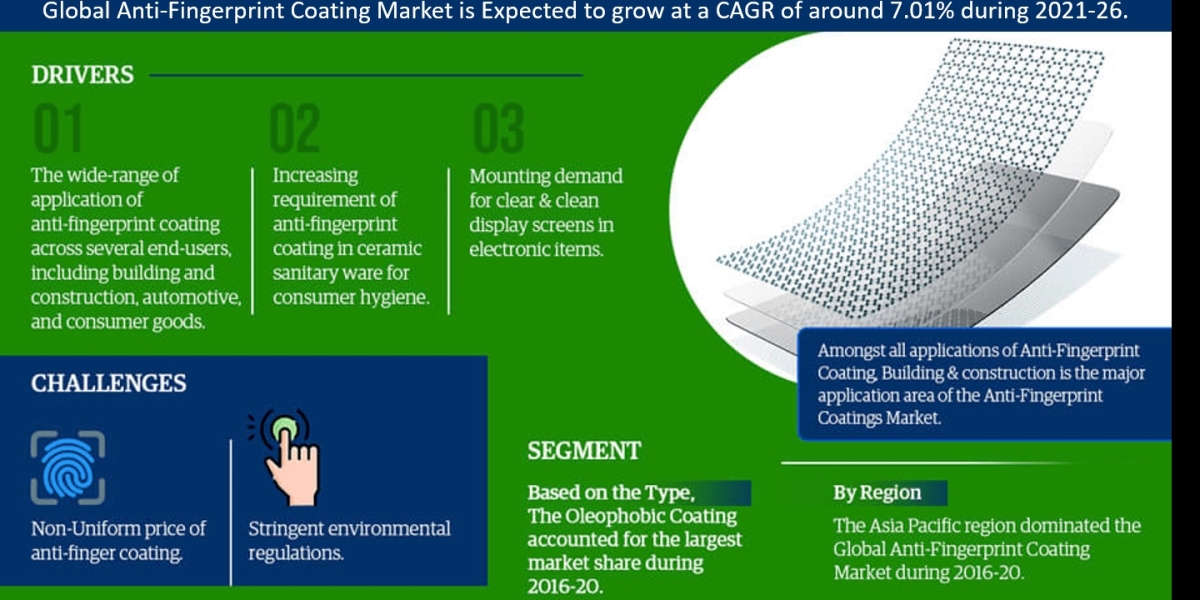 Global Anti-Fingerprint Coating Market is Expected to grow at a CAGR of around 7.01% during 2021-26.

DRIVERS

01

The wide-range of application of anti-fingerprint coating across several end-users, including building and construction, automotive, and consumer goods.

02

Increasing requirement of anti-fingerprint coating in ceramic sanitary ware for consumer hygiene.

03

Mounting demand for clear & clean display screens in electronic items.

Amongst all applications of Anti-Fingerprint Coating, Building & construction is the major application area of the Anti-Fingerprint Coatings Market.

CHALLENGES

Non-Uniform price of anti-finger coating.

Stringent environmental regulations.

SEGMENT

Based on the Type, The Oleophobic Coating accounted for the largest market share during 2016-20.

By Region

The Asia Pacific region dominated the Global Anti-Fingerprint Coating Market during 2016-20.